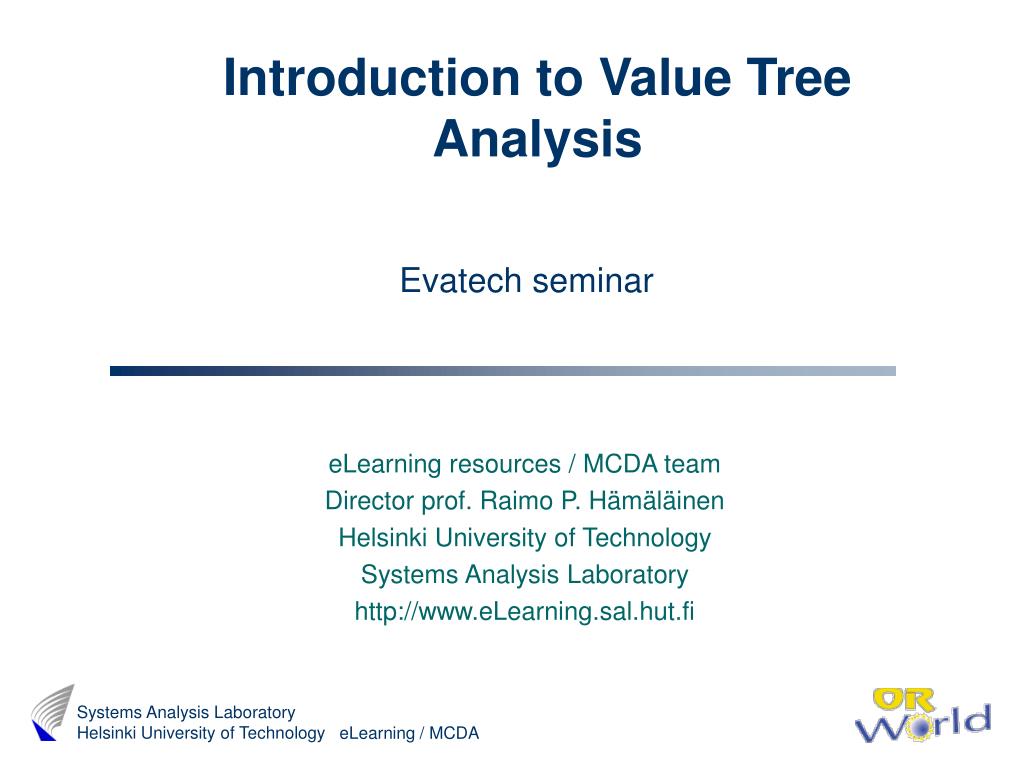 Introduction to Value Tree Analysis

Evatech seminar

eLearning resources / MCDA team
Director prof. Raimo P. Hämäläinen
Helsinki University of Technology
Systems Analysis Laboratory
http://www.eLearning.sal.hut.fi

Systems Analysis Laboratory
Helsinki University of Technology eLearning / MCDA

OR World